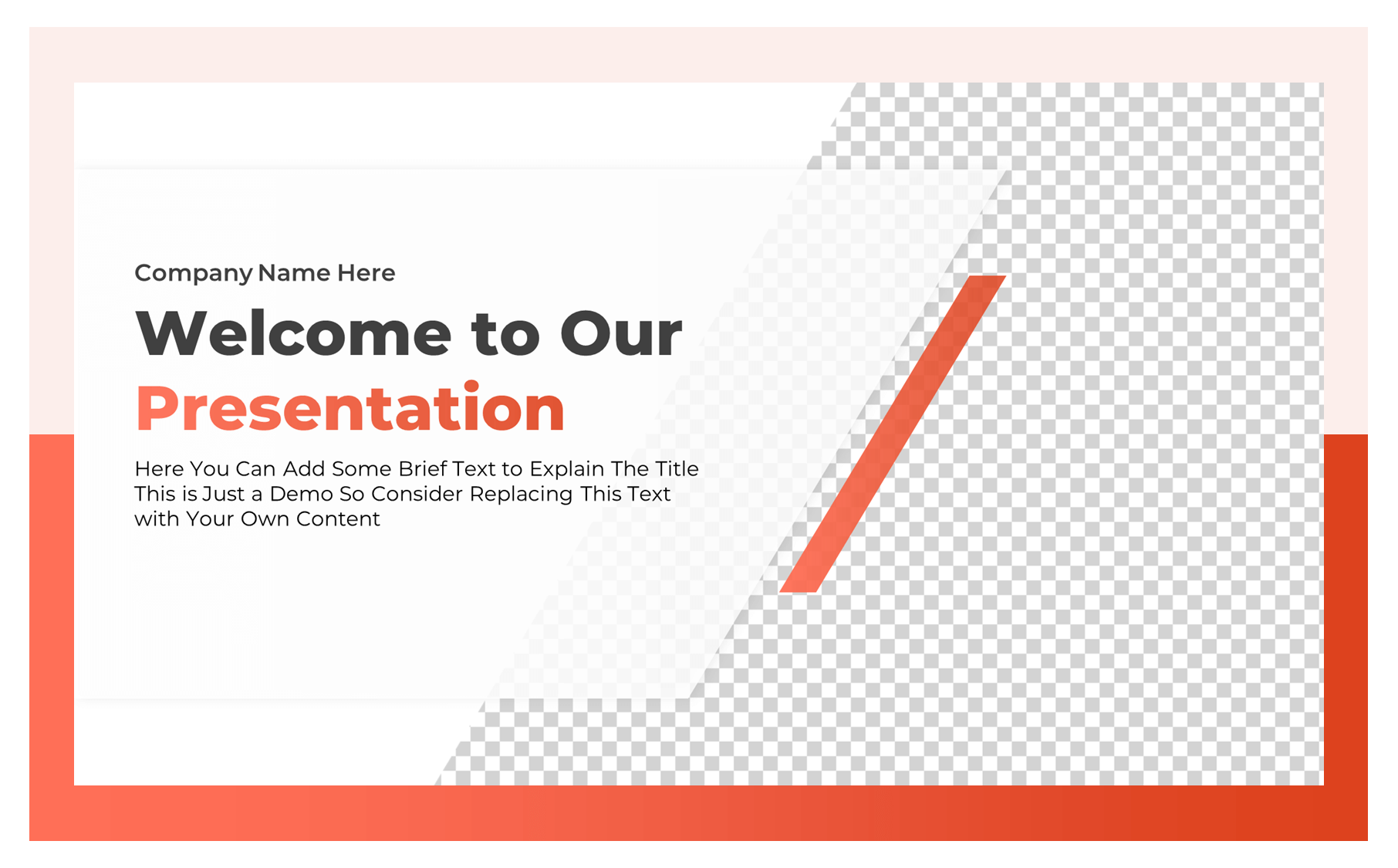 Company Name Here

Welcome to Our Presentation

Here You Can Add Some Brief Text to Explain The Title This is Just a Demo So Consider Replacing This Text with Your Own Content